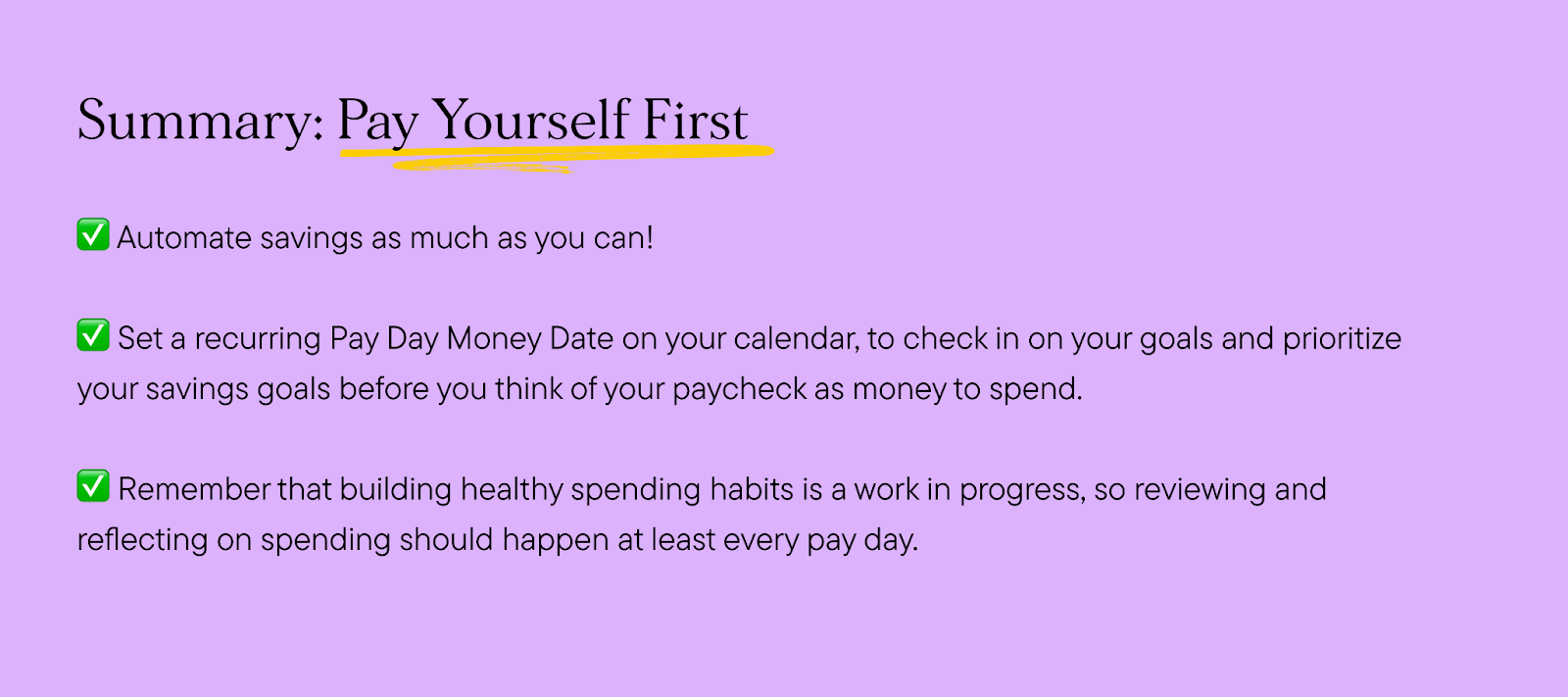 Summary: Pay Yourself First

✅ Automate savings as much as you can!

✅ Set a recurring Pay Day Money Date on your calendar, to check in on your goals and prioritize your savings goals before you think of your paycheck as money to spend.

✅ Remember that building healthy spending habits is a work in progress, so reviewing and reflecting on spending should happen at least every pay day.